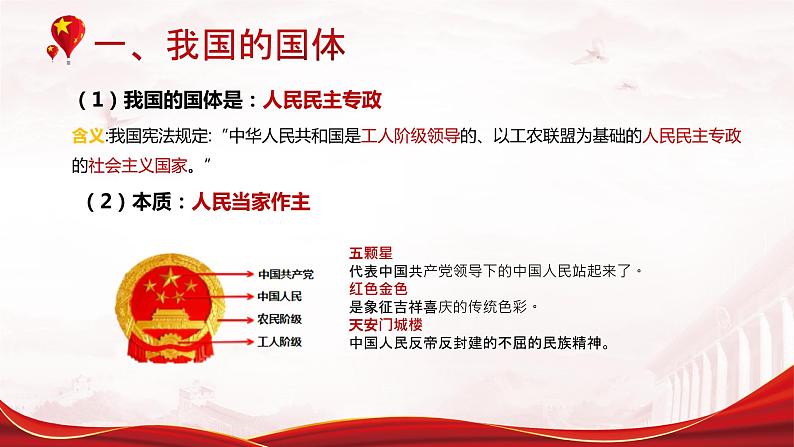 一、我国的国体

（1）我国的国体是：人民民主专政

含义:我国宪法规定:“中华人民共和国是工人阶级领导的、以工农联盟为基础的人民民主专政的社会主义国家。”

（2）本质：人民当家作主

中国共产党
中国人民
农民阶级
工人阶级

五颗星
代表中国共产党领导下的中国人民站起来了。
红色金色
是象征吉祥喜庆的传统色彩。
天安门城楼
中国人民反帝反封建的不屈的民族精神。